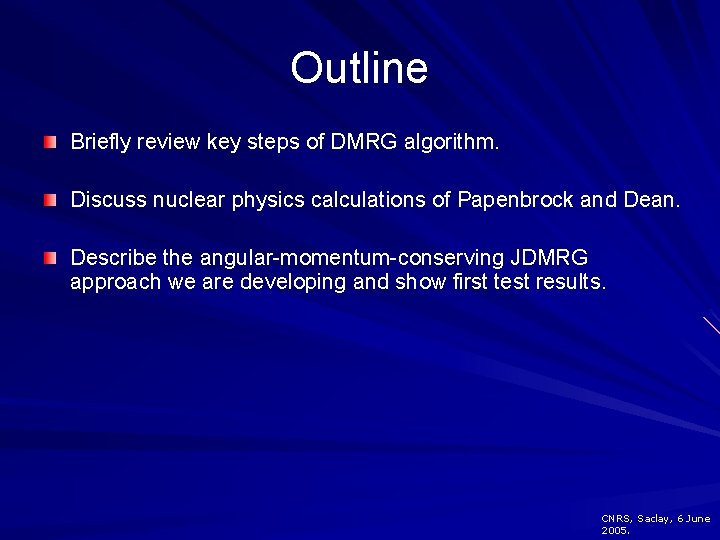 Outline

Briefly review key steps of DMRG algorithm.

Discuss nuclear physics calculations of Papenbrock and Dean.

Describe the angular-momentum-conserving JDMRG approach we are developing and show first test results.

CNRS, Saclay, 6 June 2005.